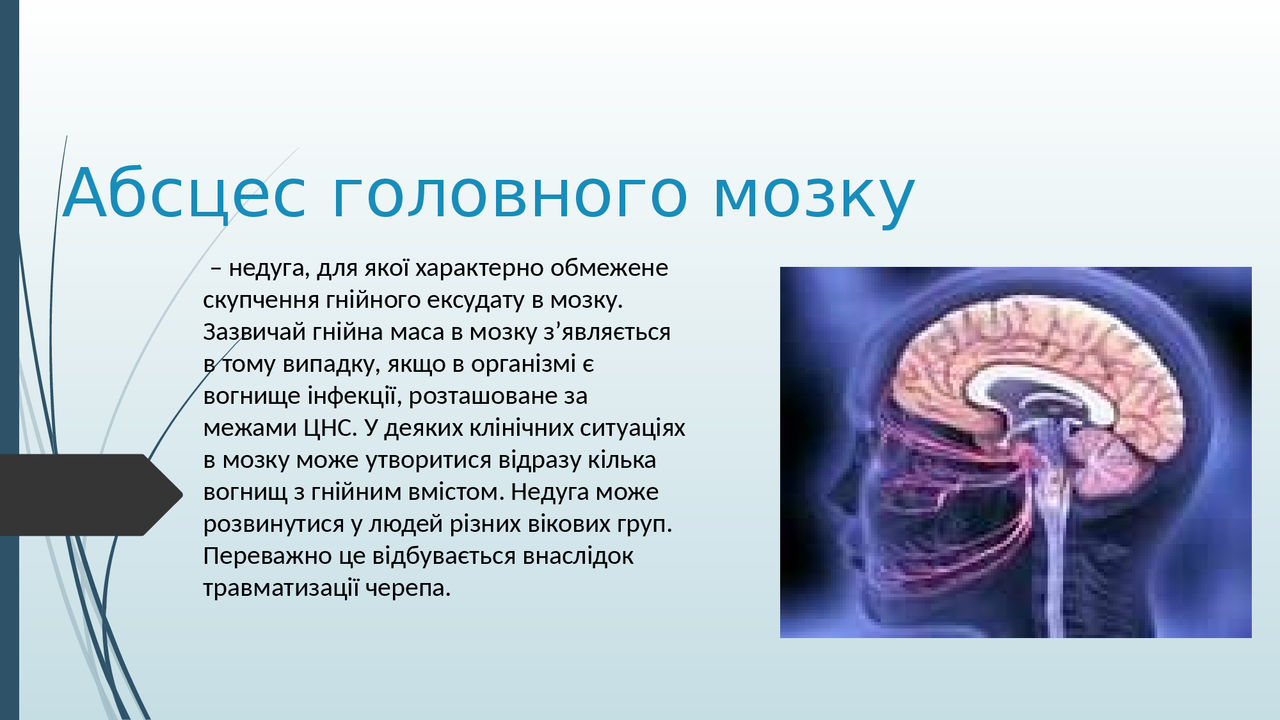 Абсцес головного мозку

– недуга, для якої характерно обмежене скупчення гнійного ексудату в мозку. Зазвичай гнійна маса в мозку з’являється в тому випадку, якщо в організмі є вогнище інфекції, розташоване за межами ЦНС. У деяких клінічних ситуаціях в мозку може утворитися відразу кілька вогнищ з гнійним вмістом. Недуга може розвинутися у людей різних вікових груп. Переважно це відбувається внаслідок травматизації черепа.